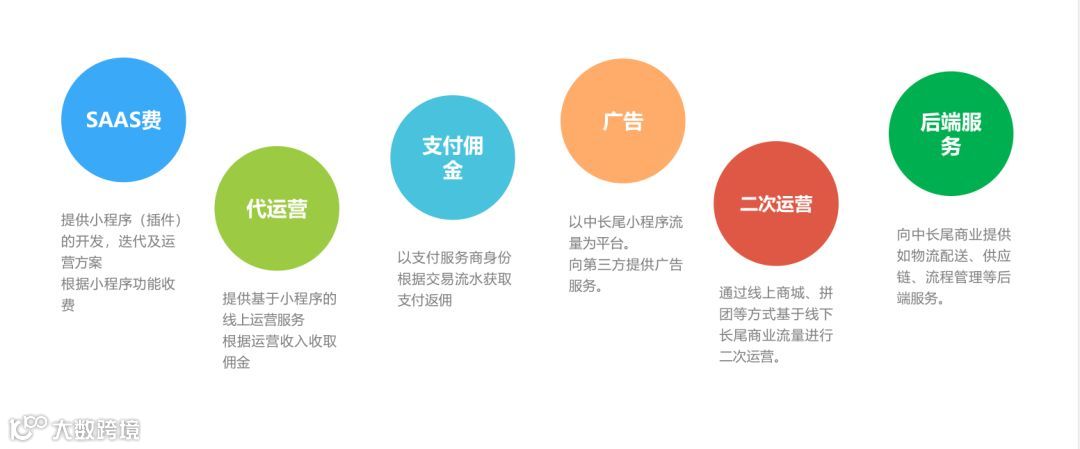 SAAS费

提供小程序（插件）的开发，迭代及运营方案
根据小程序功能收费

代运营

提供基于小程序的线上运营服务
根据运营收入收取佣金

支付佣金

以支付服务商身份根据交易流水获取支付返佣

广告

以中长尾小程序流量为平台。
向第三方提供广告服务。

二次运营

通过线上商城、拼团等方式基于线下长尾商业流量进行二次运营。

后端服务

向中长尾商业提供如物流配送、供应链、流程管理等后端服务。

大数跨境